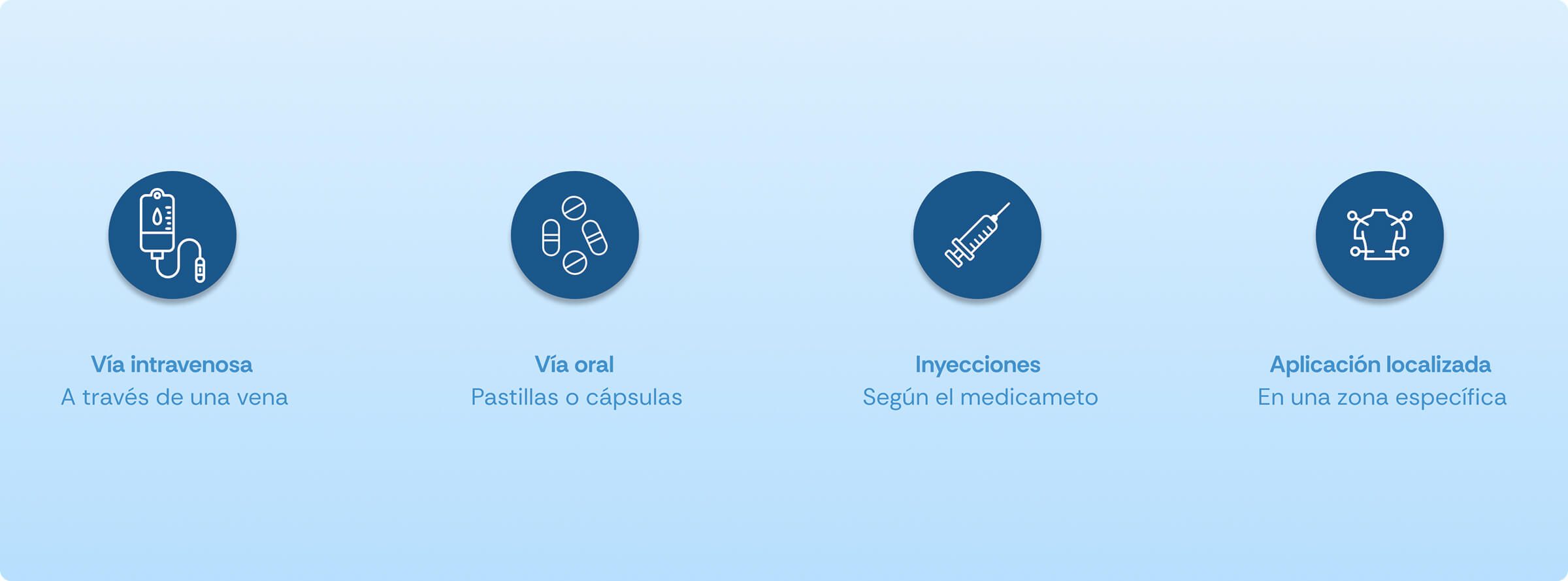 Vía intravenosa
A través de una vena

Vía oral
Pastillas o cápsulas

Inyecciones
Según el medicameto

Aplicación localizada
En una zona específica